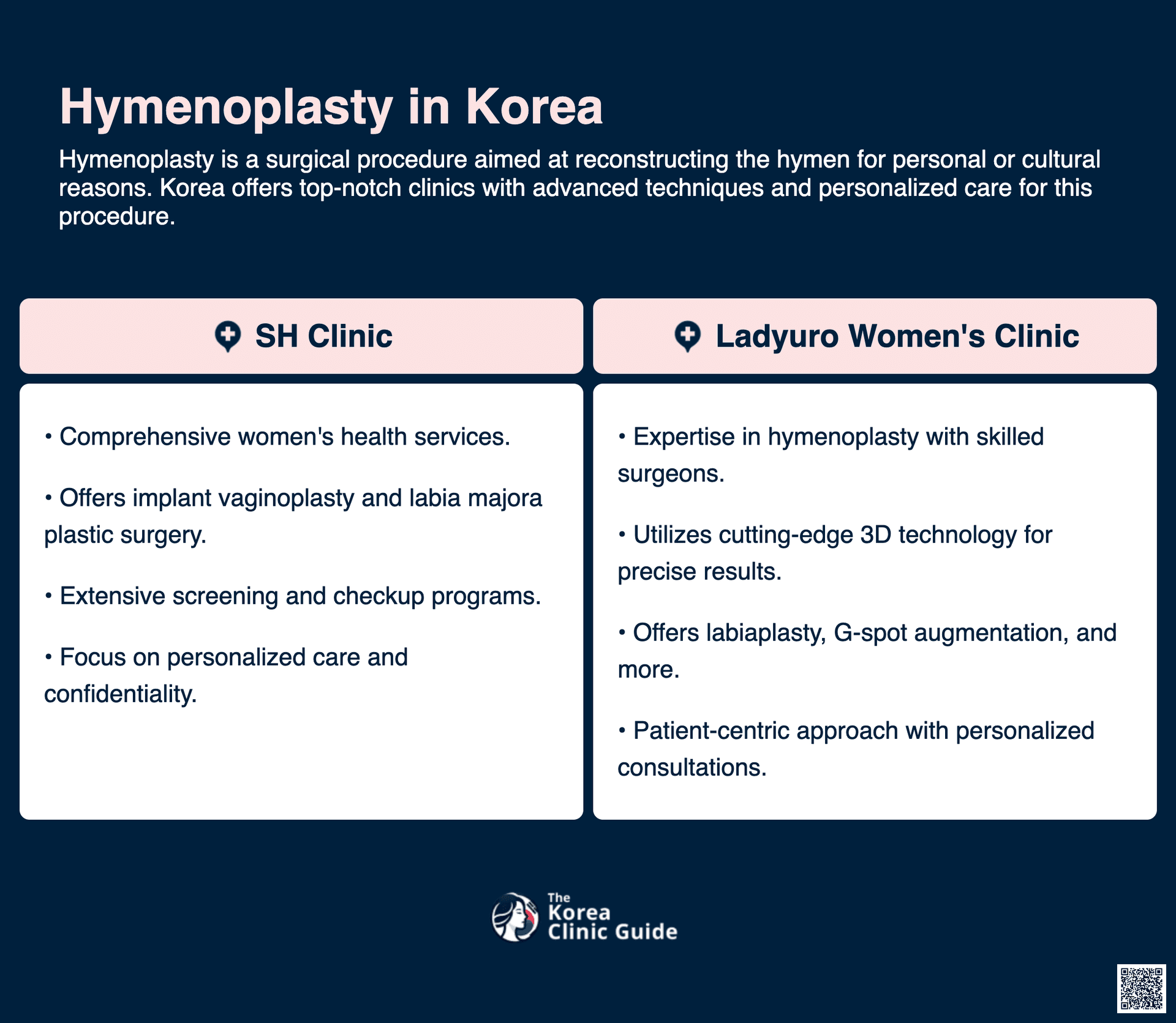 Hymenoplasty in Korea

Hymenoplasty is a surgical procedure aimed at reconstructing the hymen for personal or cultural reasons. Korea offers top-notch clinics with advanced techniques and personalized care for this procedure.

SH Clinic

• Comprehensive women's health services.

• Offers implant vaginoplasty and labia majora plastic surgery.

• Extensive screening and checkup programs.

• Focus on personalized care and confidentiality.

Ladyuro Women's Clinic

• Expertise in hymenoplasty with skilled surgeons.

• Utilizes cutting-edge 3D technology for precise results.

• Offers labiaplasty, G-spot augmentation, and more.

• Patient-centric approach with personalized consultations.

The Korea Clinic Guide